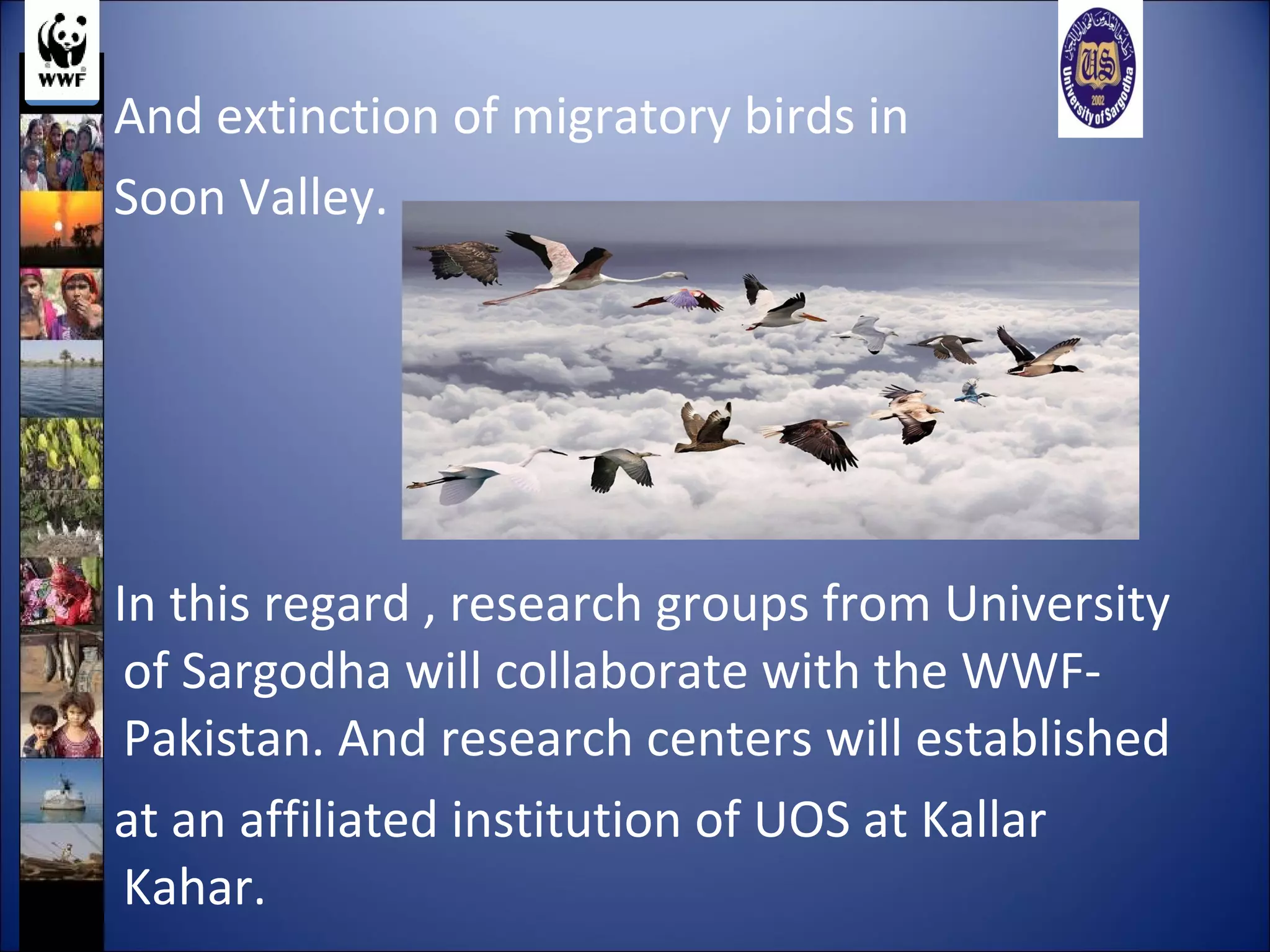 WWF

US
2002
University of Sargodha

And extinction of migratory birds in Soon Valley.

In this regard , research groups from University of Sargodha will collaborate with the WWF-Pakistan. And research centers will established at an affiliated institution of UOS at Kallar Kahar.